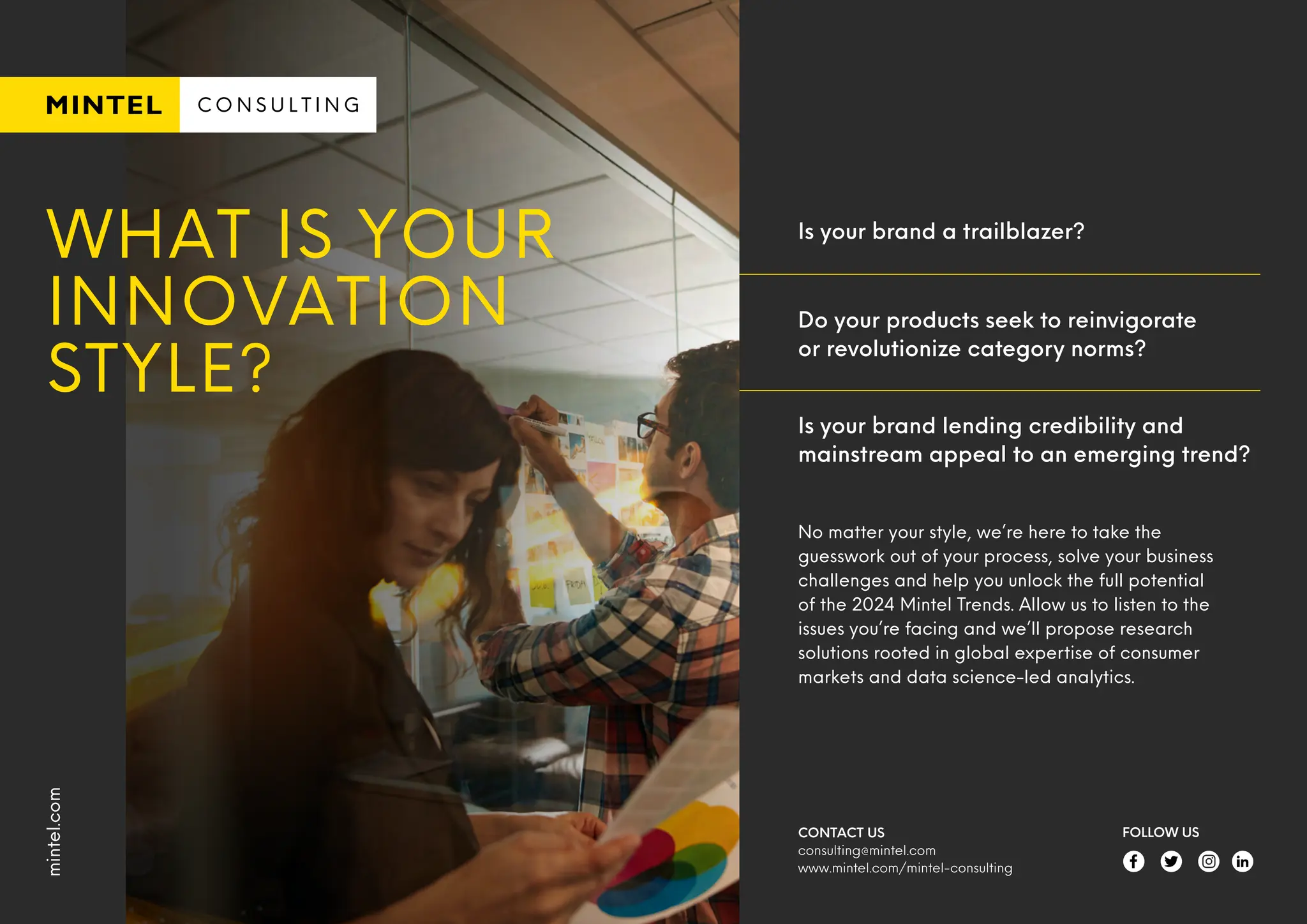 MINTEL CONSULTING

WHAT IS YOUR INNOVATION STYLE?

mintel.com

Is your brand a trailblazer?

Do your products seek to reinvigorate or revolutionize category norms?

Is your brand lending credibility and mainstream appeal to an emerging trend?

No matter your style, we're here to take the guesswork out of your process, solve your business challenges and help you unlock the full potential of the 2024 Mintel Trends. Allow us to listen to the issues you're facing and we'll propose research solutions rooted in global expertise of consumer markets and data science-led analytics.

CONTACT US
consulting@mintel.com
www.mintel.com/mintel-consulting

FOLLOW US